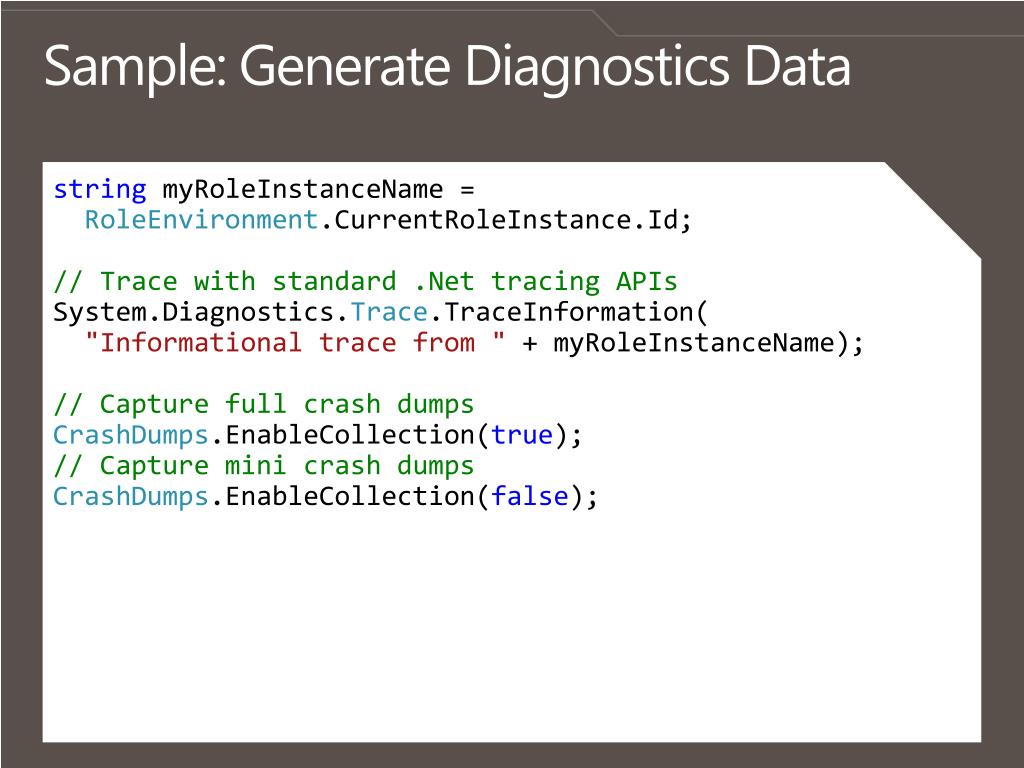 Sample: Generate Diagnostics Data

string myRoleInstanceName =
  RoleEnvironment.CurrentRoleInstance.Id;

// Trace with standard .Net tracing APIs
System.Diagnostics.Trace.TraceInformation(
  "Informational trace from " + myRoleInstanceName);

// Capture full crash dumps
CrashDumps.EnableCollection(true);
// Capture mini crash dumps
CrashDumps.EnableCollection(false);